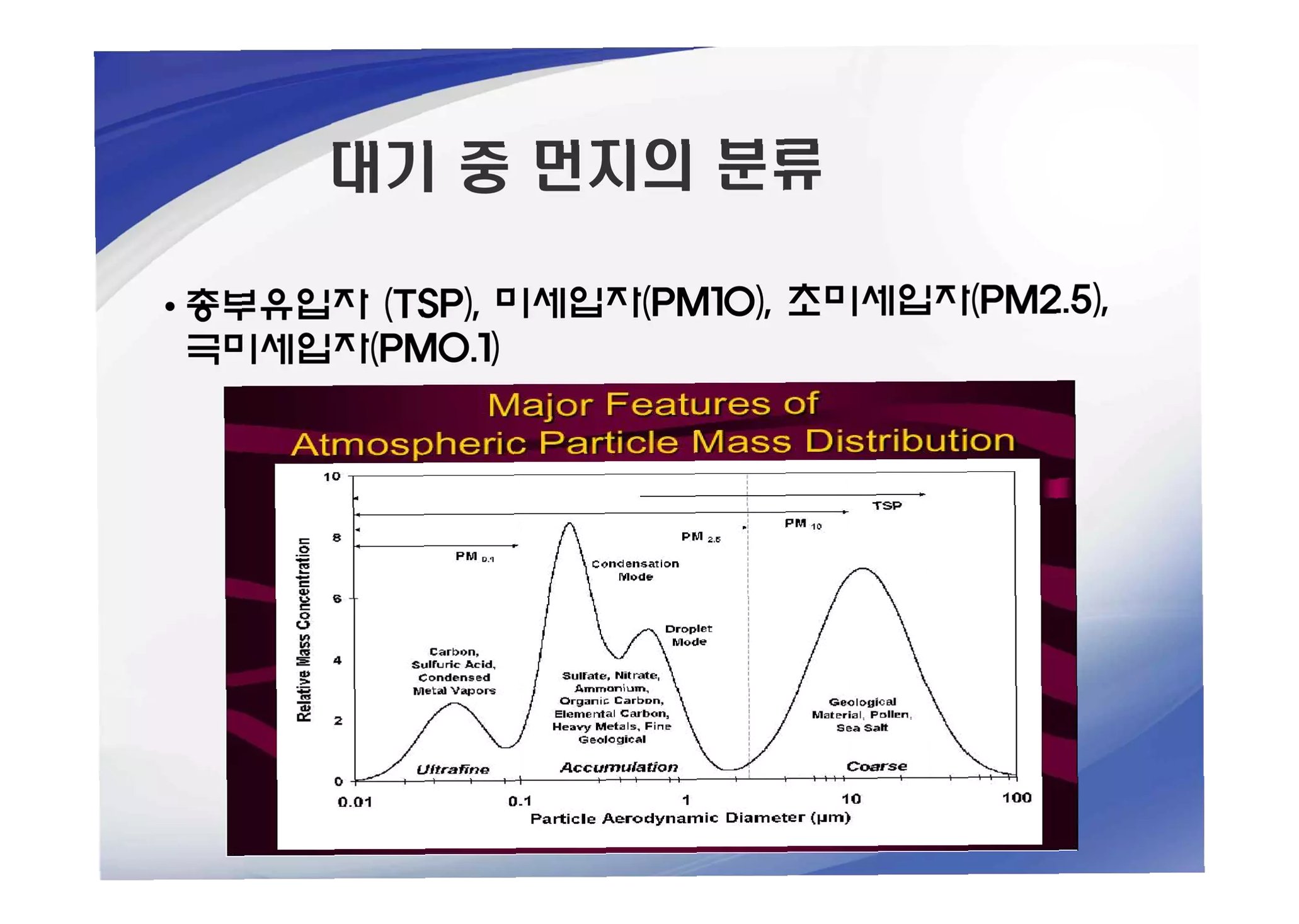 대기 중 먼지의 분류

• 총부유입자 (TSP), 미세입자(PM10), 초미세입자(PM2.5), 극미세입자(PM0.1)

Major Features of Atmospheric Particle Mass Distribution

Relative Mass Concentration

10
8
6
4
2
0

TSP
PM $_{10}$
PM $_{2.5}$
PM $_{0.1}$

Condensation Mode

Droplet Mode

Carbon, Sulfuric Acid, Condensed Metal Vapors

Sulfate, Nitrate, Ammonium, Organic Carbon, Elemental Carbon, Heavy Metals, Fine Geological

Geological Material, Pollen, Sea Salt

Ultrafine

Accumulation

Coarse

0.01
0.1
1
10
100

Particle Aerodynamic Diameter (μm)